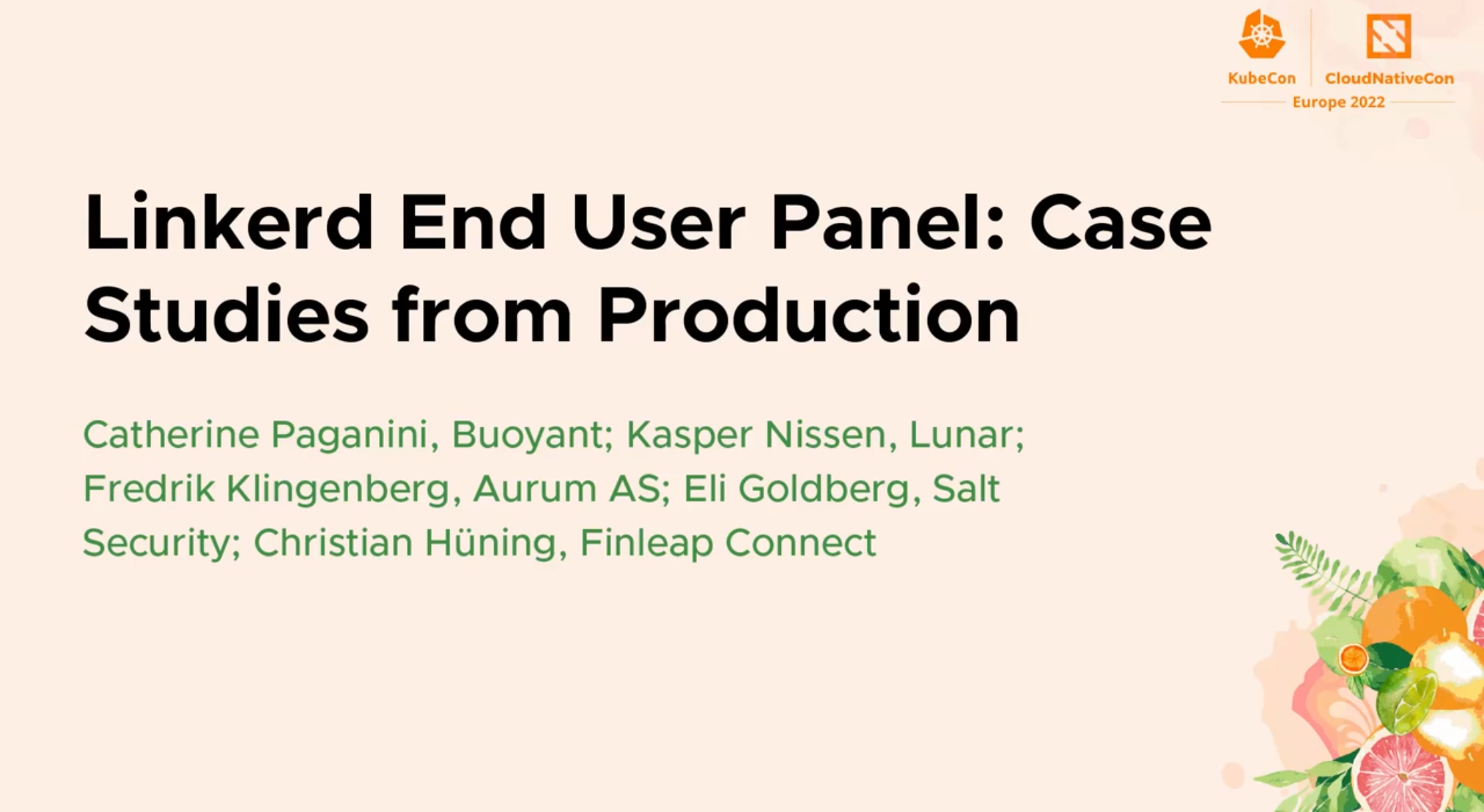 KubeCon CloudNativeCon
Europe 2022

Linkerd End User Panel: Case Studies from Production

Catherine Paganini, Buoyant; Kasper Nissen, Lunar; Fredrik Klingenberg, Aurum AS; Eli Goldberg, Salt Security; Christian Hüning, Finleap Connect